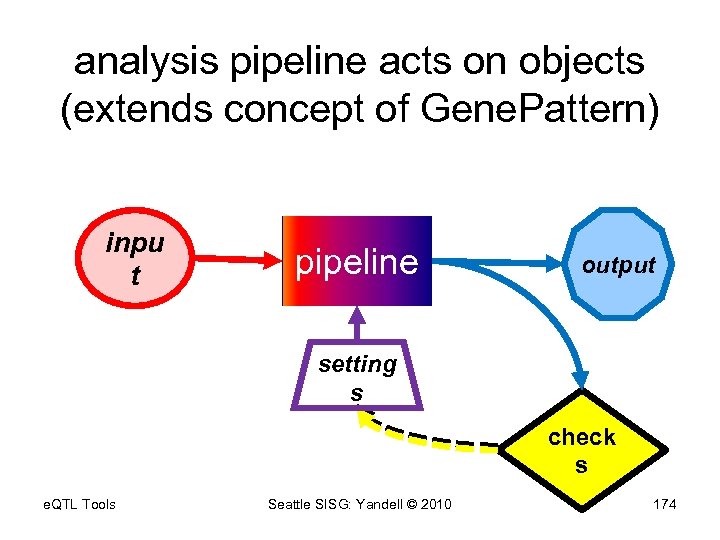 analysis pipeline acts on objects (extends concept of GenePattern)

inpu t

pipeline

output

setting s

check s

eQTL Tools

Seattle SISG: Yandell © 2010

174